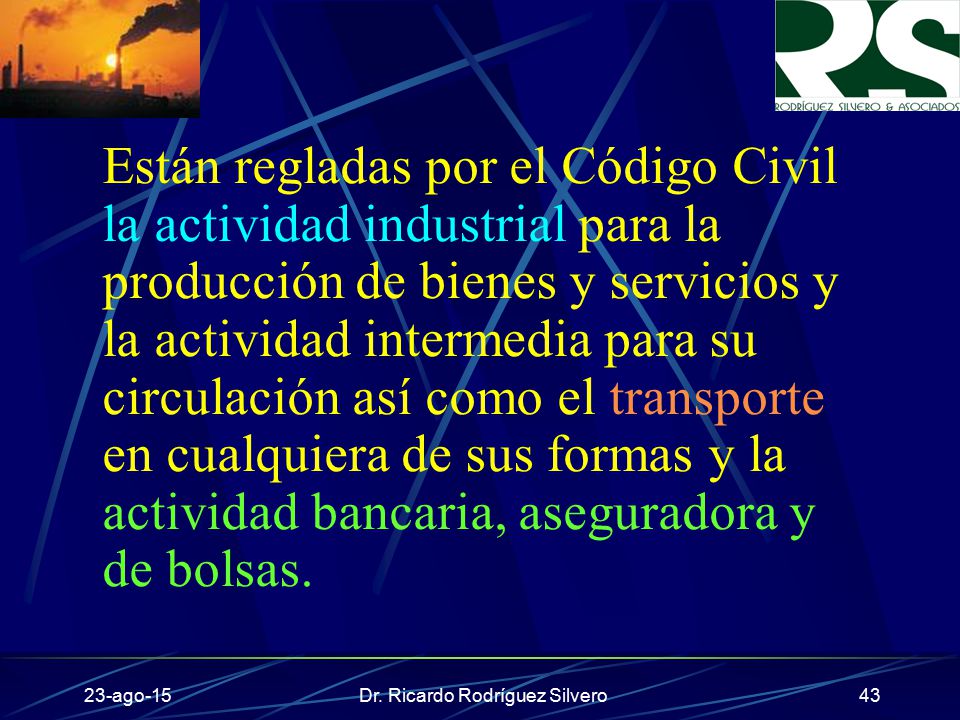 RS
RODRÍGUEZ SILVERO & ASOCIADOS

Están regladas por el Código Civil la actividad industrial para la producción de bienes y servicios y la actividad intermedia para su circulación así como el transporte en cualquiera de sus formas y la actividad bancaria, aseguradora y de bolsas.

23-ago-15 Dr. Ricardo Rodríguez Silvero 43